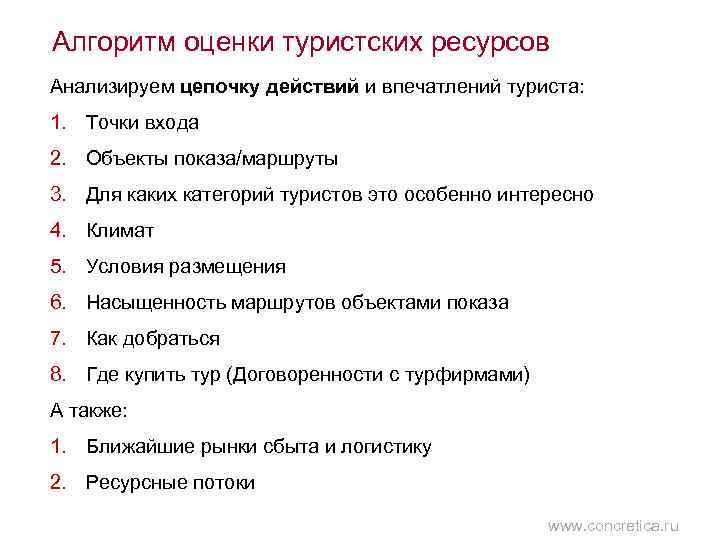 Алгоритм оценки туристских ресурсов

Анализируем цепочку действий и впечатлений туриста:

1. Точки входа
2. Объекты показа/маршруты
3. Для каких категорий туристов это особенно интересно
4. Климат
5. Условия размещения
6. Насыщенность маршрутов объектами показа
7. Как добраться
8. Где купить тур (Договоренности с турфирмами)

А также:

1. Ближайшие рынки сбыта и логистику
2. Ресурсные потоки

www.concretica.ru